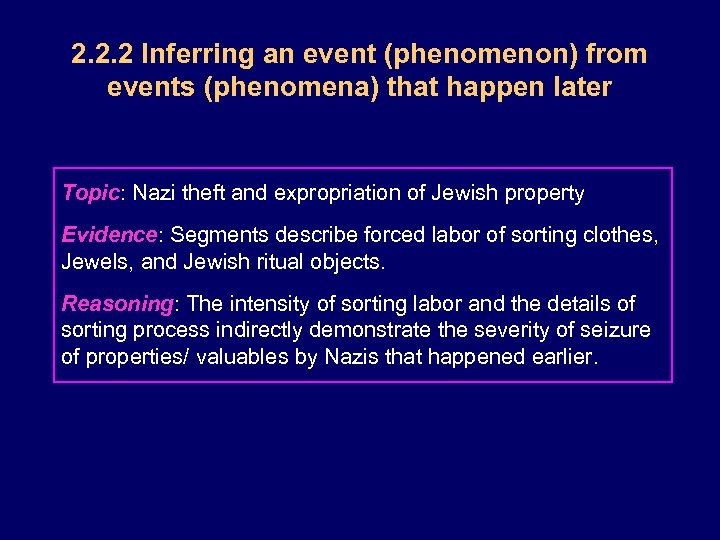 2.2.2 Inferring an event (phenomenon) from events (phenomena) that happen later

Topic: Nazi theft and expropriation of Jewish property

Evidence: Segments describe forced labor of sorting clothes, Jewels, and Jewish ritual objects.

Reasoning: The intensity of sorting labor and the details of sorting process indirectly demonstrate the severity of seizure of properties/ valuables by Nazis that happened earlier.